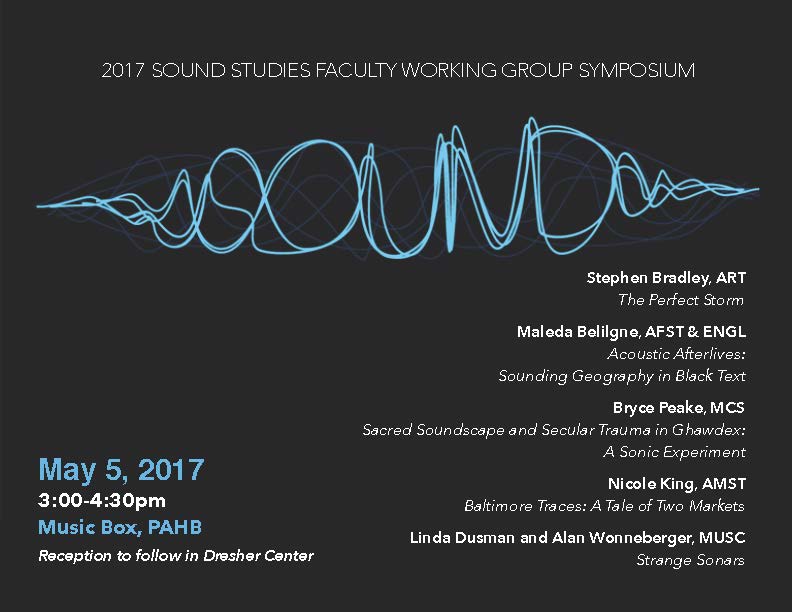 2017 SOUND STUDIES FACULTY WORKING GROUP SYMPOSIUM

SOUND

Stephen Bradley, ART
The Perfect Storm

Maleda Belilgne, AFST & ENGL
Acoustic Afterlives:
Sounding Geography in Black Text

Bryce Peake, MCS
Sacred Soundscape and Secular Trauma in Ghawdex:
A Sonic Experiment

Nicole King, AMST
Baltimore Traces: A Tale of Two Markets

Linda Dusman and Alan Wonneberger, MUSC
Strange Sonars

May 5, 2017
3:00-4:30pm
Music Box, PAHB
Reception to follow in Dresher Center